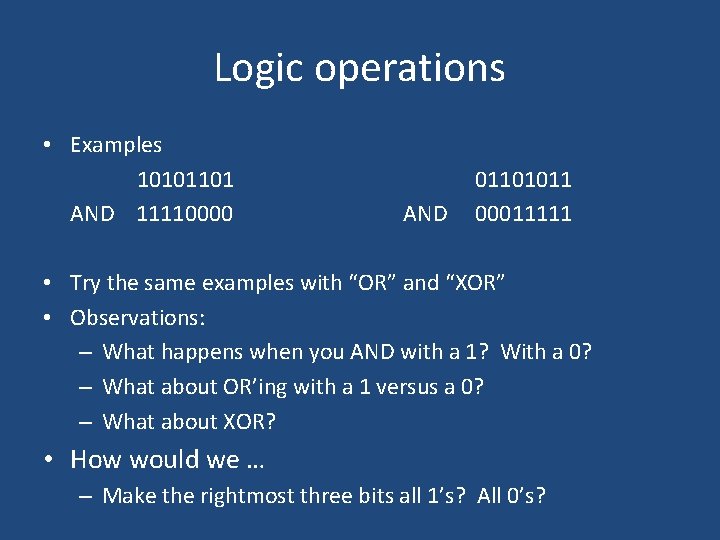 Logic operations

• Examples

10101101
AND 11110000

01101011
AND 00011111

• Try the same examples with “OR” and “XOR”
• Observations:
– What happens when you AND with a 1? With a 0?
– What about OR’ing with a 1 versus a 0?
– What about XOR?
• How would we …
– Make the rightmost three bits all 1’s? All 0’s?